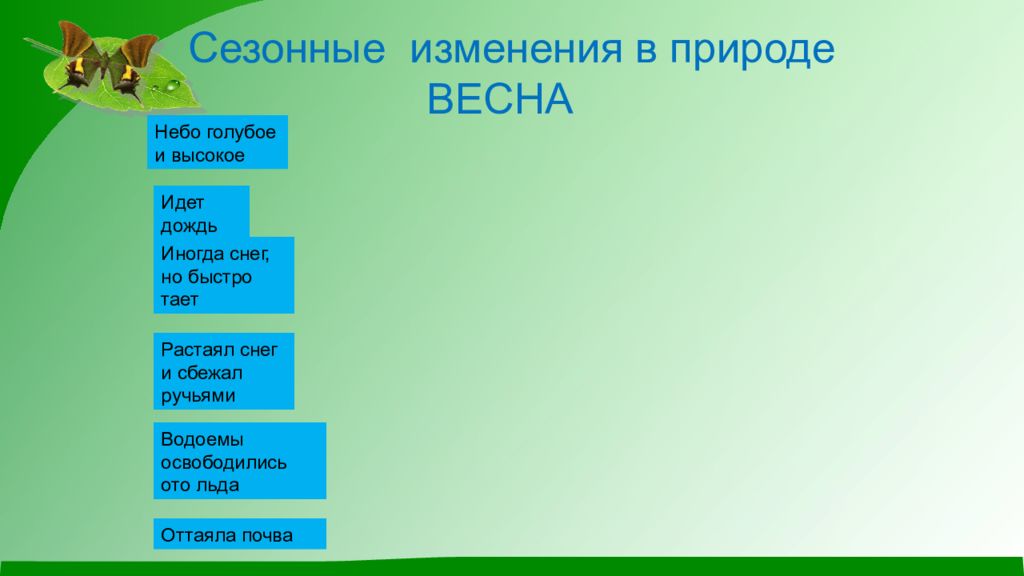 Сезонные изменения в природе
ВЕСНА

Небо голубое и высокое

Идет дождь

Иногда снег, но быстро тает

Растаял снег и сбежал ручьями

Водоемы освободились ото льда

Оттаяла почва